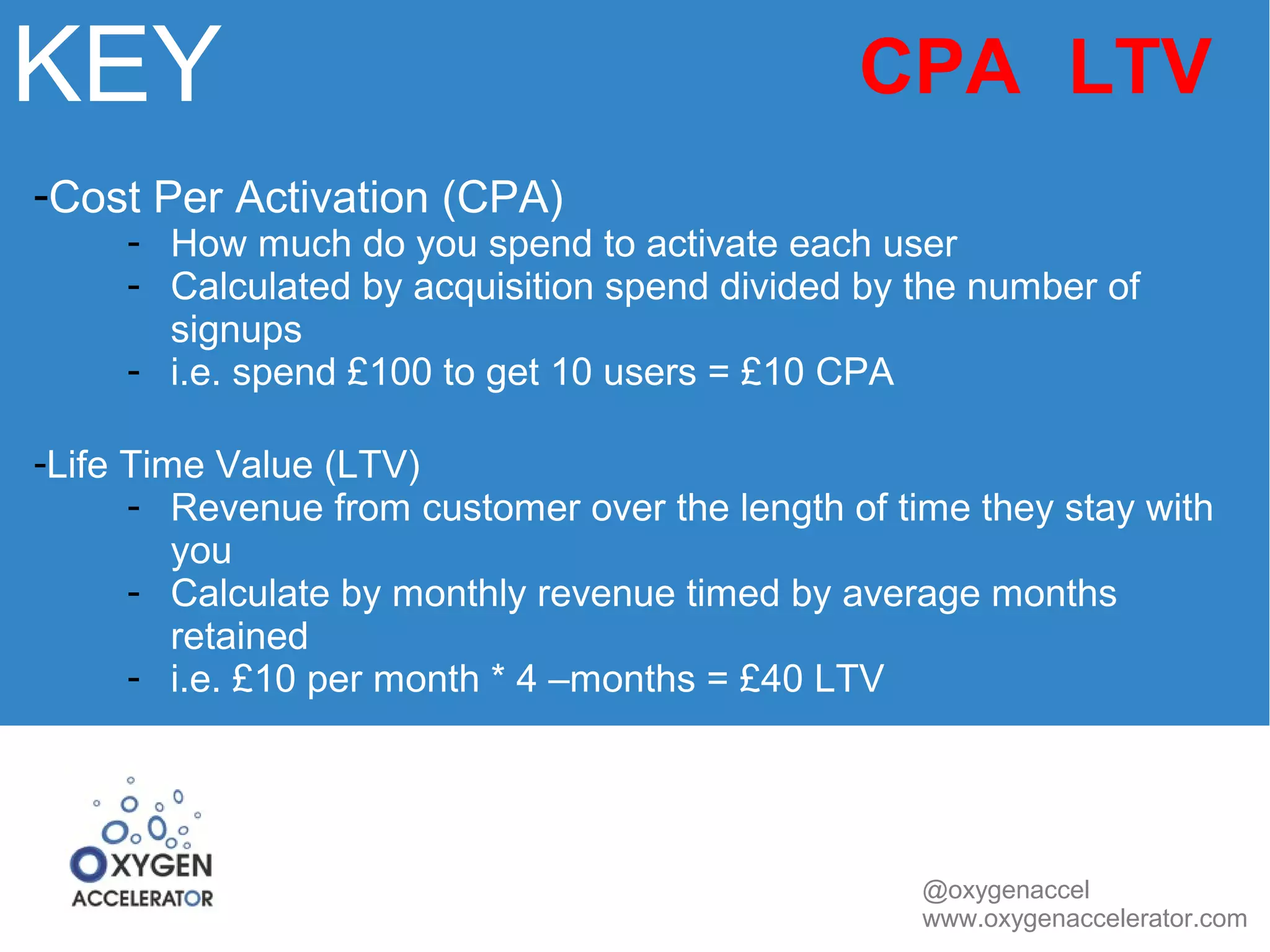 KEY

CPA LTV

-Cost Per Activation (CPA)
- How much do you spend to activate each user
- Calculated by acquisition spend divided by the number of signups
- i.e. spend £100 to get 10 users = £10 CPA

-Life Time Value (LTV)
- Revenue from customer over the length of time they stay with you
- Calculate by monthly revenue timed by average months retained
- i.e. £10 per month * 4 –months = £40 LTV

OXYGEN
ACCELERATOR

@oxygenaccel
www.oxygenaccelerator.com